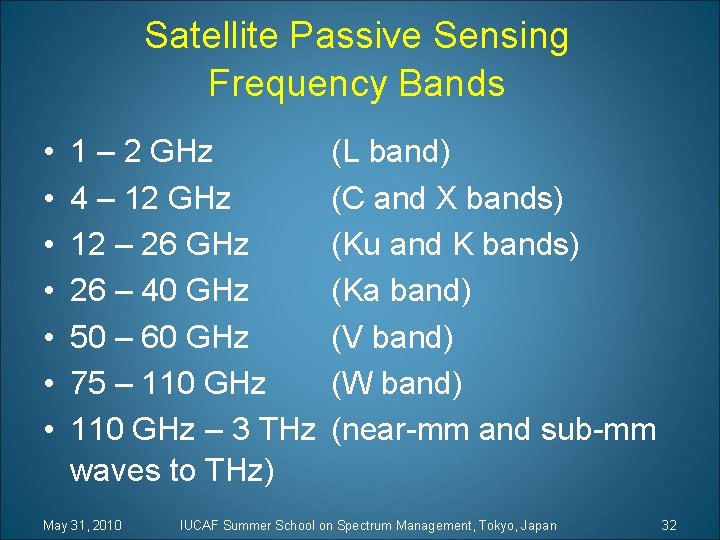 Satellite Passive Sensing Frequency Bands

• 1 – 2 GHz (L band)
• 4 – 12 GHz (C and X bands)
• 12 – 26 GHz (Ku and K bands)
• 26 – 40 GHz (Ka band)
• 50 – 60 GHz (V band)
• 75 – 110 GHz (W band)
• 110 GHz – 3 THz (near-mm and sub-mm waves to THz)

May 31, 2010 IUCAF Summer School on Spectrum Management, Tokyo, Japan 32